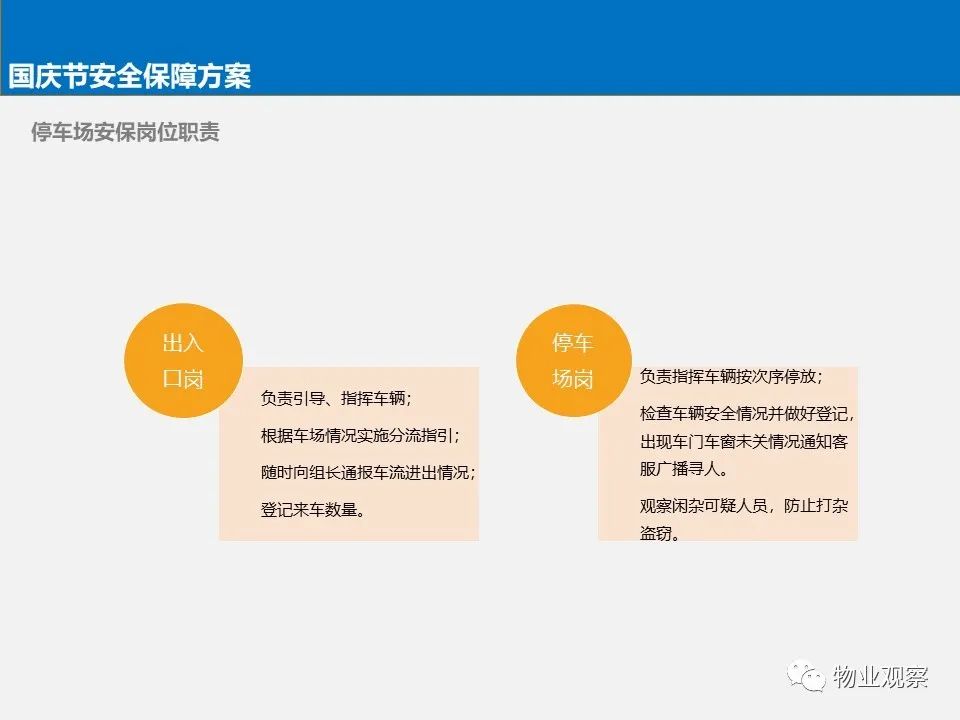 国庆节安全保障方案

停车场安保岗位职责

出入口岗

负责引导、指挥车辆；

根据车场情况实施分流指引；

随时向组长通报车流进出情况；

登记来车数量。

停车场岗

负责指挥车辆按次序停放；

检查车辆安全情况并做好登记，出现车门车窗未关情况通知客服广播寻人。

观察闲杂可疑人员，防止打杂盗窃。

物业观察